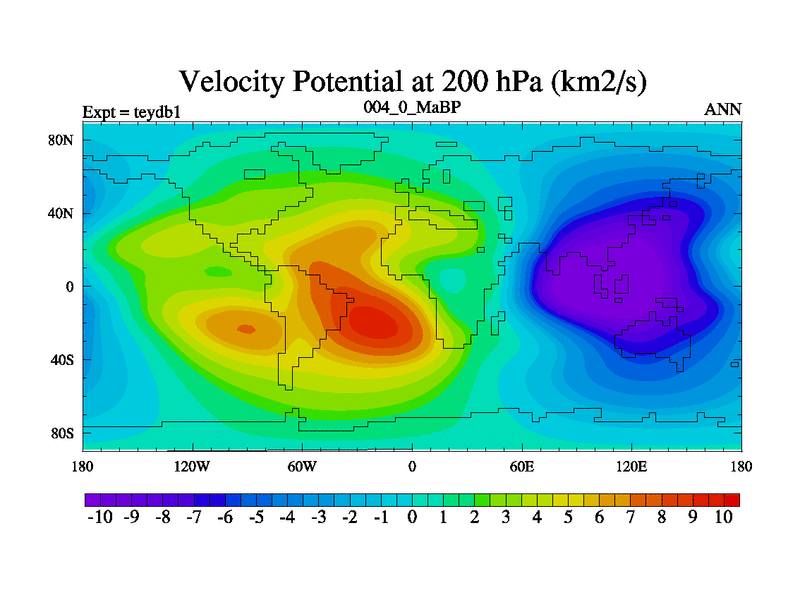 Velocity Potential at 200 hPa (km2/s)

Expt = teydb1

004_0_MaBP

ANN

80N
40N
0
40S
80S

180 120W 60W 0 60E 120E 180

-10 -9 -8 -7 -6 -5 -4 -3 -2 -1 0 1 2 3 4 5 6 7 8 9 10